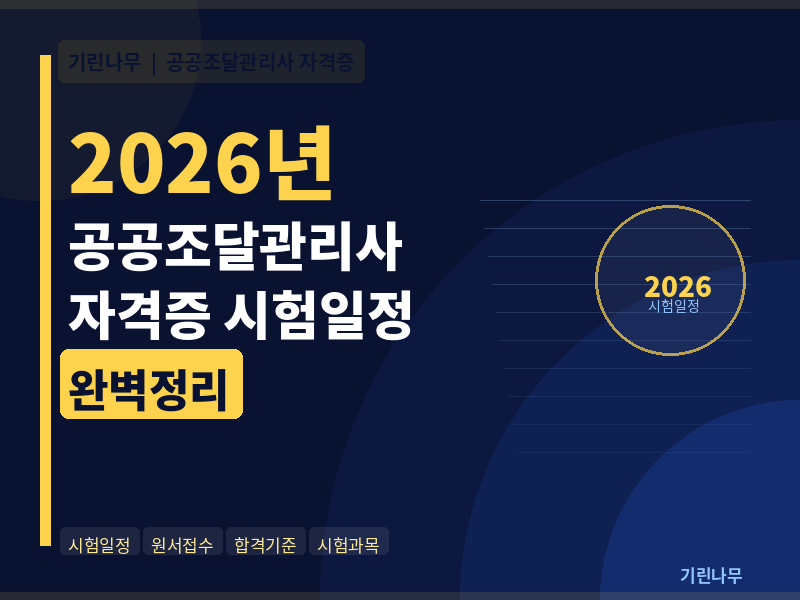 기린나무 | 공공조달관리사 자격증

2026년
공공조달관리사
자격증 시험일정

완벽정리

2026
시험일정

시험일정 원서접수 합격기준 시험과목

기린나무